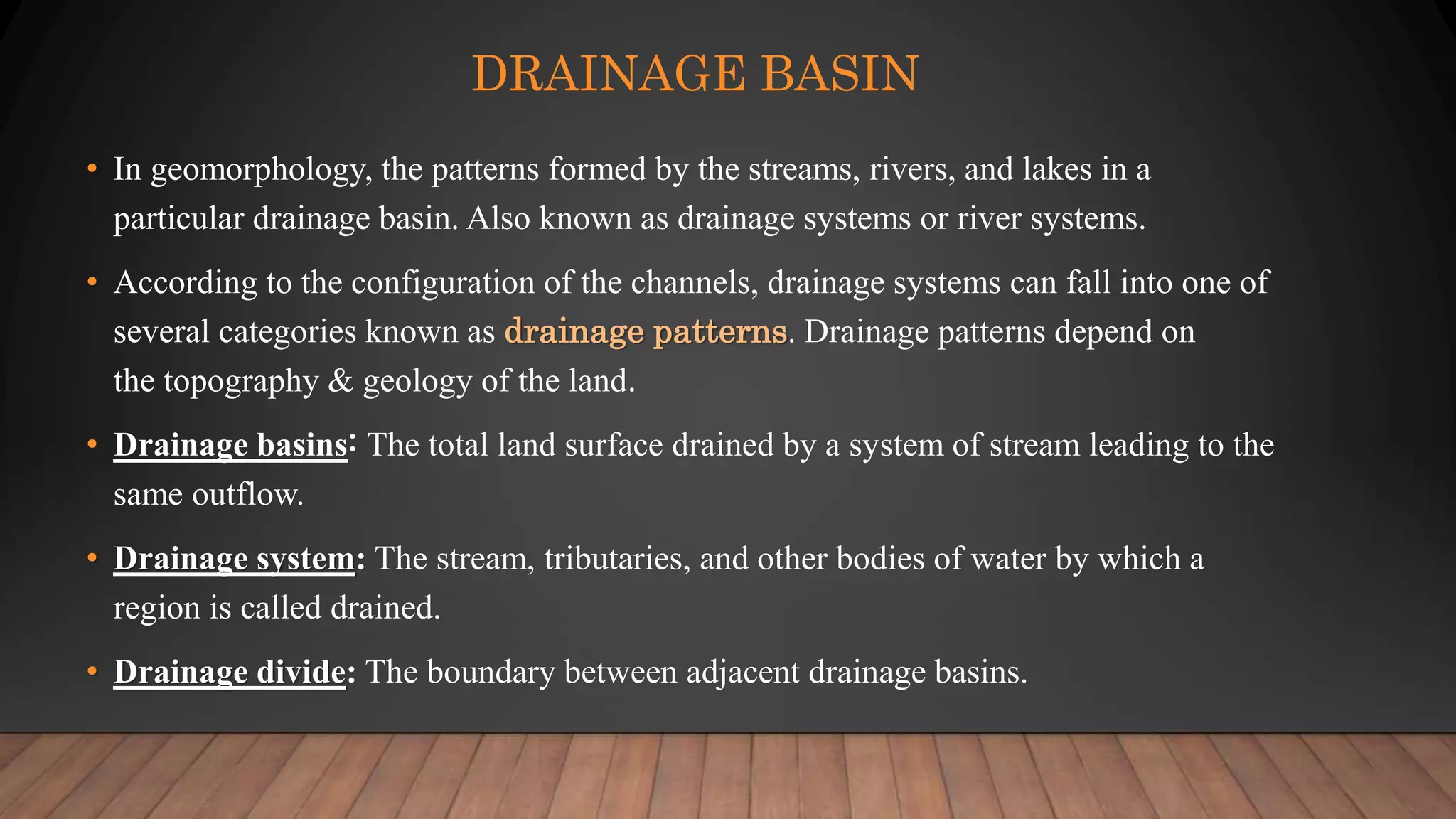 DRAINAGE BASIN

• In geomorphology, the patterns formed by the streams, rivers, and lakes in a particular drainage basin. Also known as drainage systems or river systems.

• According to the configuration of the channels, drainage systems can fall into one of several categories known as drainage patterns. Drainage patterns depend on the topography & geology of the land.

• Drainage basins: The total land surface drained by a system of stream leading to the same outflow.

• Drainage system: The stream, tributaries, and other bodies of water by which a region is called drained.

• Drainage divide: The boundary between adjacent drainage basins.